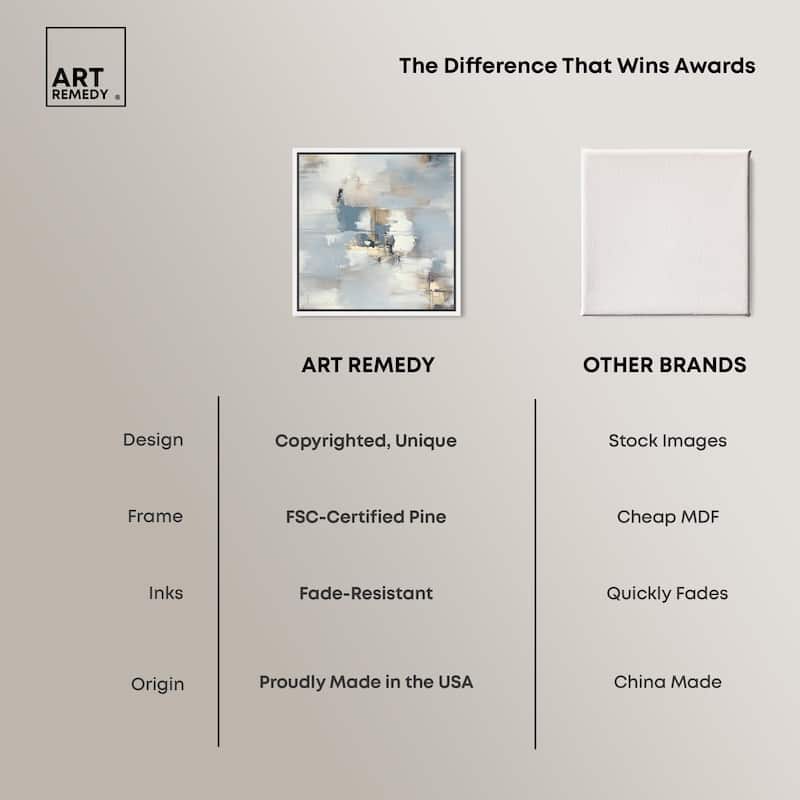 ART REMEDY ®

The Difference That Wins Awards

| | ART REMEDY | OTHER BRANDS |
|---|---|---|
| Design | Copyrighted, Unique | Stock Images |
| Frame | FSC-Certified Pine | Cheap MDF |
| Inks | Fade-Resistant | Quickly Fades |
| Origin | Proudly Made in the USA | China Made |